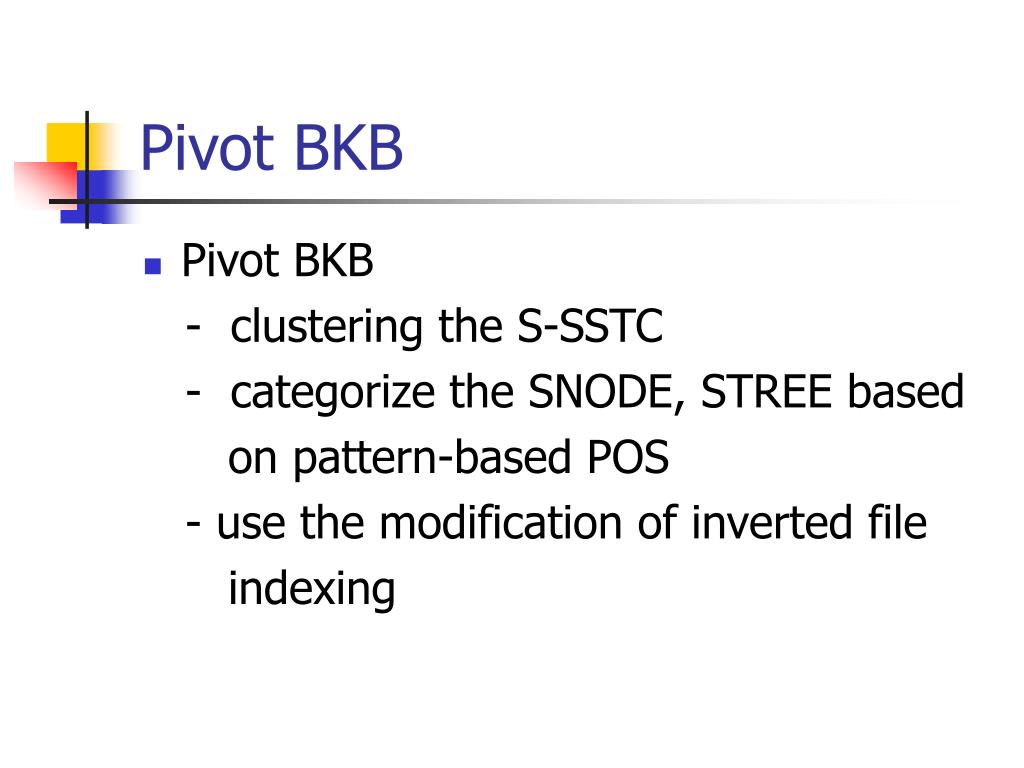 Pivot BKB

Pivot BKB
- clustering the S-SSTC
- categorize the SNODE, STREE based on pattern-based POS
- use the modification of inverted file indexing